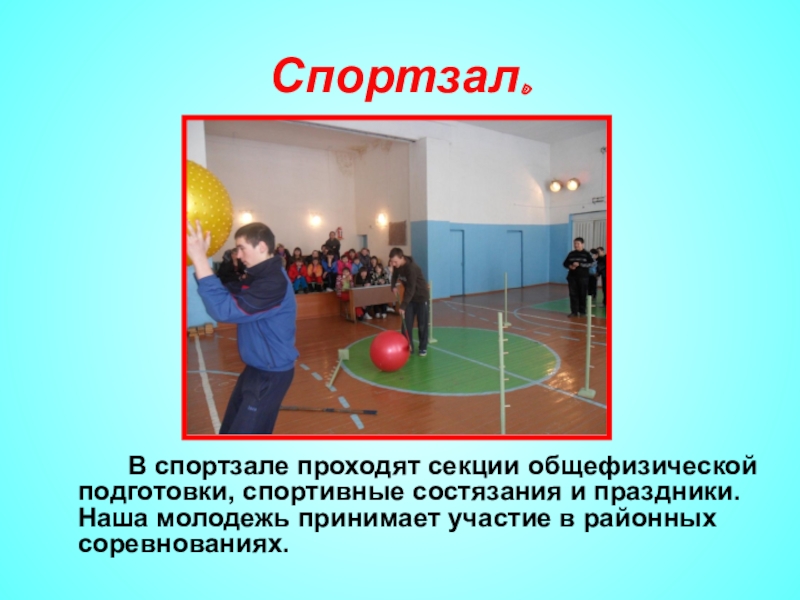 Спортзал.

В спортзале проходят секции общефизической подготовки, спортивные состязания и праздники. Наша молодежь принимает участие в районных соревнованиях.